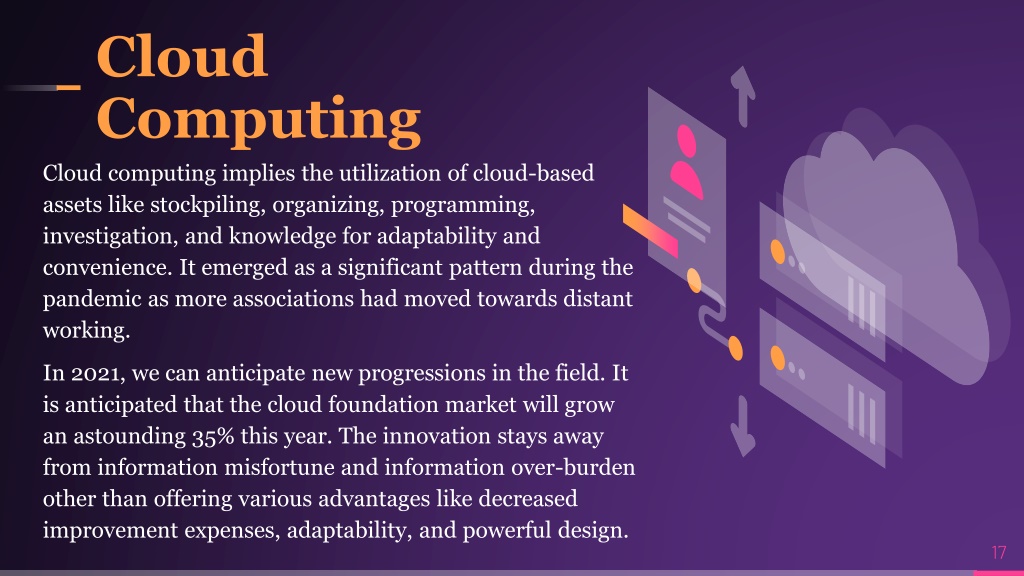 Cloud Computing

Cloud computing implies the utilization of cloud-based assets like stockpiling, organizing, programming, investigation, and knowledge for adaptability and convenience. It emerged as a significant pattern during the pandemic as more associations had moved towards distant working.

In 2021, we can anticipate new progressions in the field. It is anticipated that the cloud foundation market will grow an astounding 35% this year. The innovation stays away from information misfortune and information over-burden other than offering various advantages like decreased improvement expenses, adaptability, and powerful design.

17